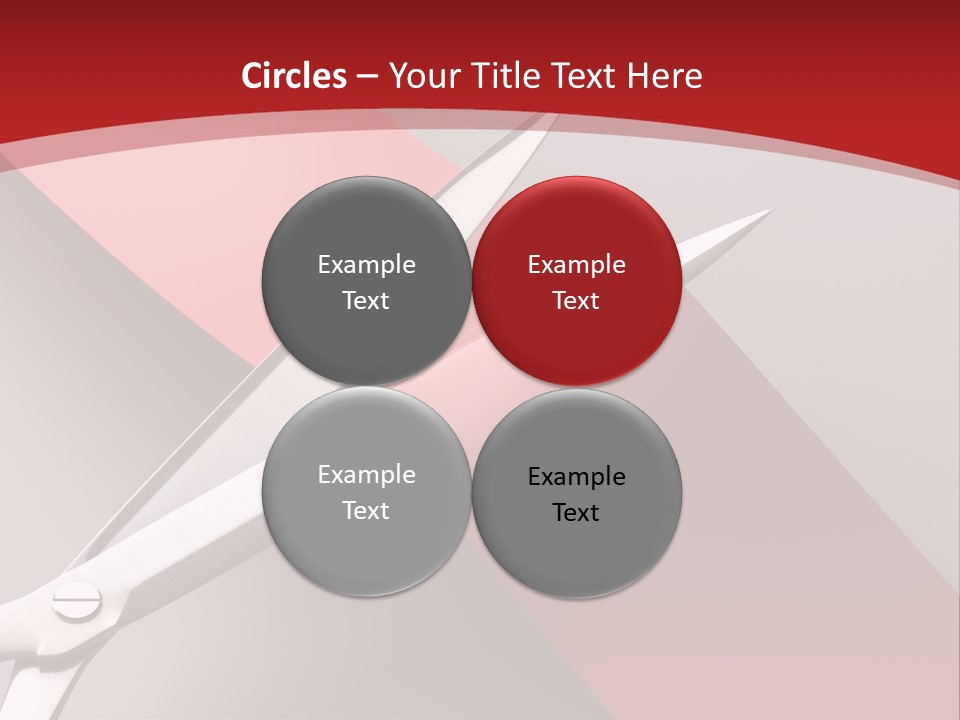 Circles – Your Title Text Here

Example Text

Example Text

Example Text

Example Text